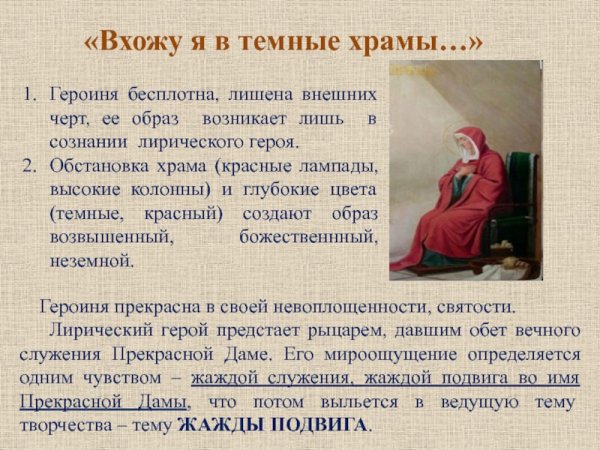 «Вхожу я в темные храмы…»

1. Героиня бесплотна, лишена внешних черт, ее образ возникает лишь в сознании лирического героя.
2. Обстановка храма (красные лампады, высокие колонны) и глубокие цвета (темные, красный) создают образ возвышенный, божественнный, неземной.

Героиня прекрасна в своей невоплощенности, святости.

Лирический герой предстает рыцарем, давшим обет вечного служения Прекрасной Даме. Его мироощущение определяется одним чувством – жаждой служения, жаждой подвига во имя Прекрасной Дамы, что потом выльется в ведущую тему творчества – тему ЖАЖДЫ ПОДВИГА.